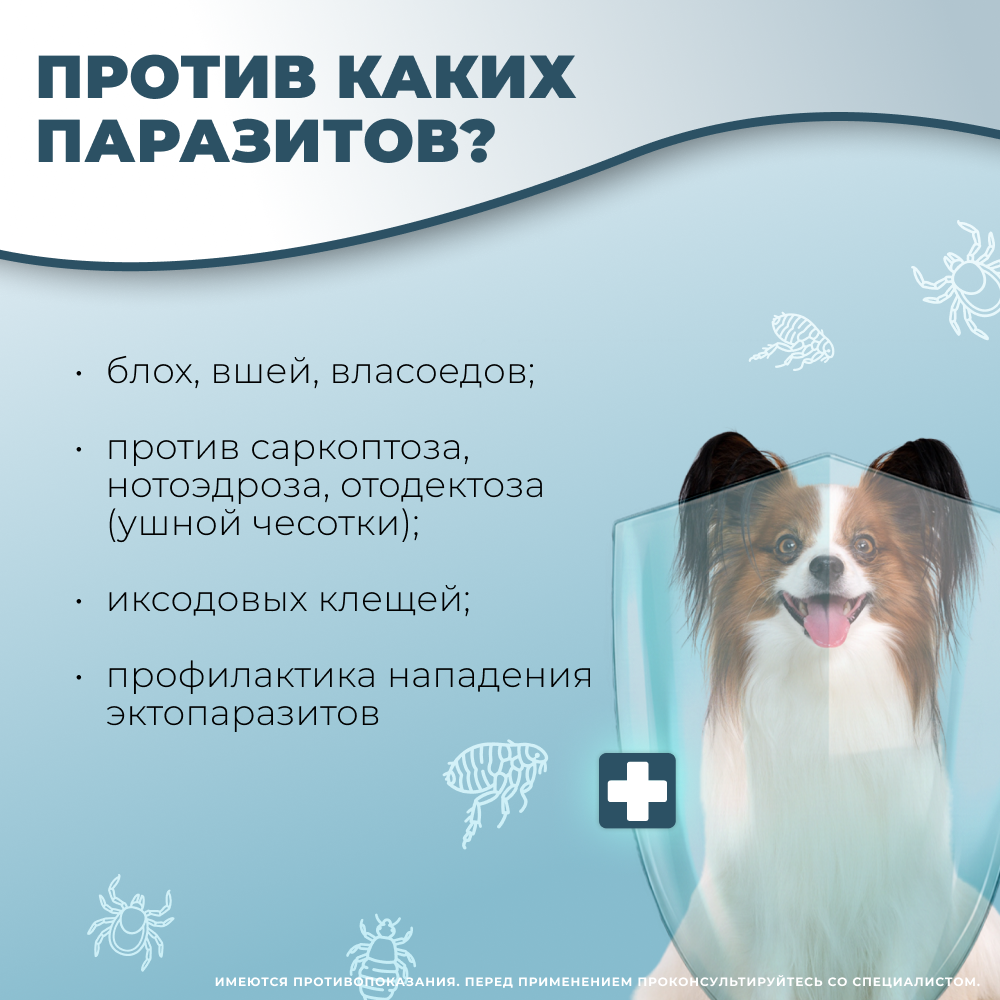 ПРОТИВ КАКИХ ПАРАЗИТОВ?

• блох, вшей, власоедов;

• против саркоптоза, нотоэдроза, отодектоза (ушной чесотки);

• иксодовых клещей;

• профилактика нападения эктопаразитов

ИМЕЮТСЯ ПРОТИВОПОКАЗАНИЯ. ПЕРЕД ПРИМЕНЕНИЕМ ПРОКОНСУЛЬТИРУЙТЕСЬ СО СПЕЦИАЛИСТОМ.